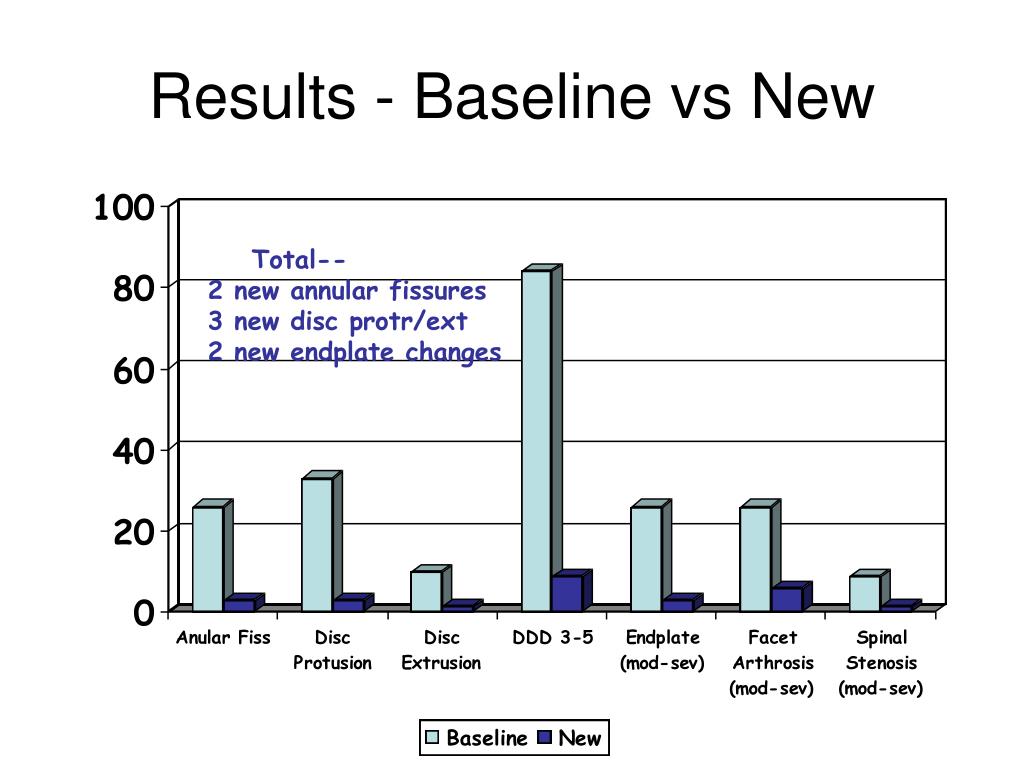 Results - Baseline vs New

100
80
60
40
20
0

Total--
2 new annular fissures
3 new disc protr/ext
2 new endplate changes

Anular Fiss
Disc Protusion
Disc Extrusion
DDD 3-5
Endplate (mod-sev)
Facet Arthrosis (mod-sev)
Spinal Stenosis (mod-sev)

Baseline
New